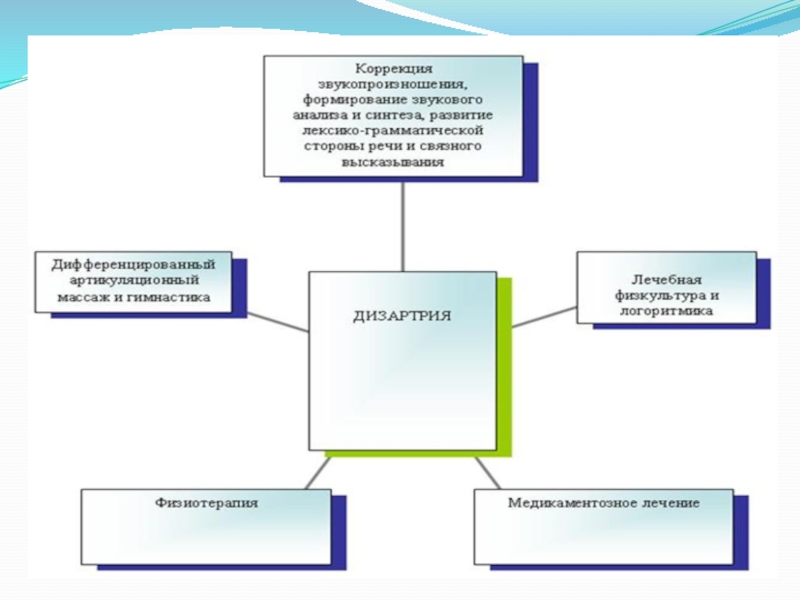 Коррекция звукопроизношения, формирование звукового анализа и синтеза, развитие лексико-грамматической стороны речи и связного высказывания

Дифференцированный артикуляционный массаж и гимнастика

ДИЗАРТРИЯ

Лечебная физкультура и логоритмика

Физиотерапия

Медикаментозное лечение